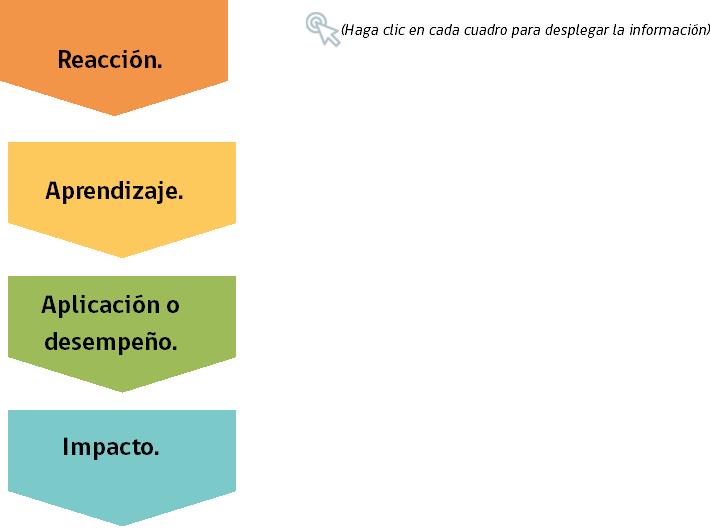 Reacción.

(Haga clic en cada cuadro para desplegar la información)

Aprendizaje.

Aplicación o desempeño.

Impacto.